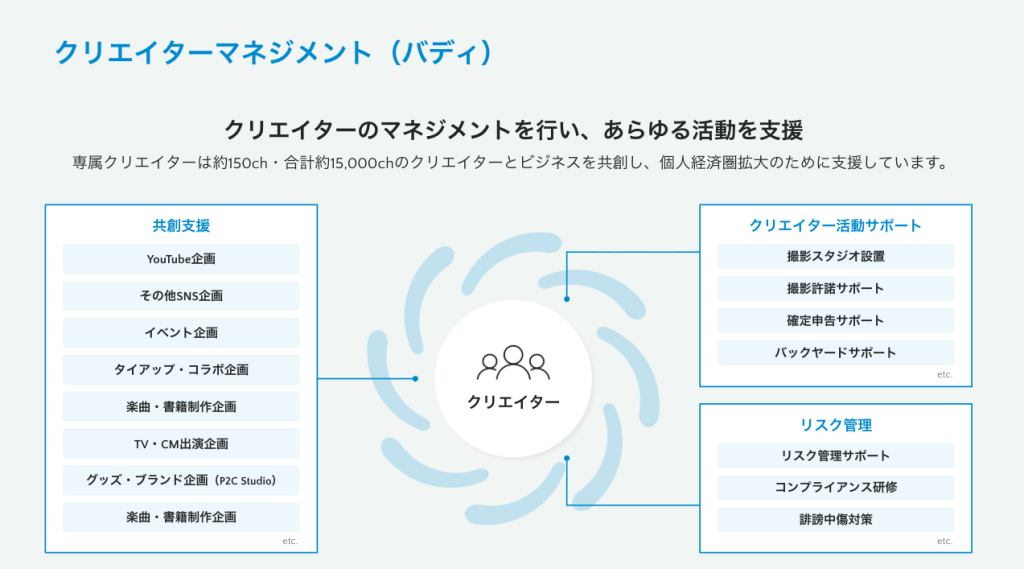 クリエイターマネジメント（バディ）

クリエイターのマネジメントを行い、あらゆる活動を支援

専属クリエイターは約150ch・合計約15,000chのクリエイターとビジネスを共創し、個人経済圏拡大のために支援しています。

共創支援

YouTube企画

その他SNS企画

イベント企画

タイアップ・コラボ企画

楽曲・書籍制作企画

TV・CM出演企画

グッズ・ブランド企画（P2C Studio）

楽曲・書籍制作企画

etc.

クリエイター

クリエイター活動サポート

撮影スタジオ設置

撮影許諾サポート

確定申告サポート

バックヤードサポート

etc.

リスク管理

リスク管理サポート

コンプライアンス研修

誹謗中傷対策

etc.